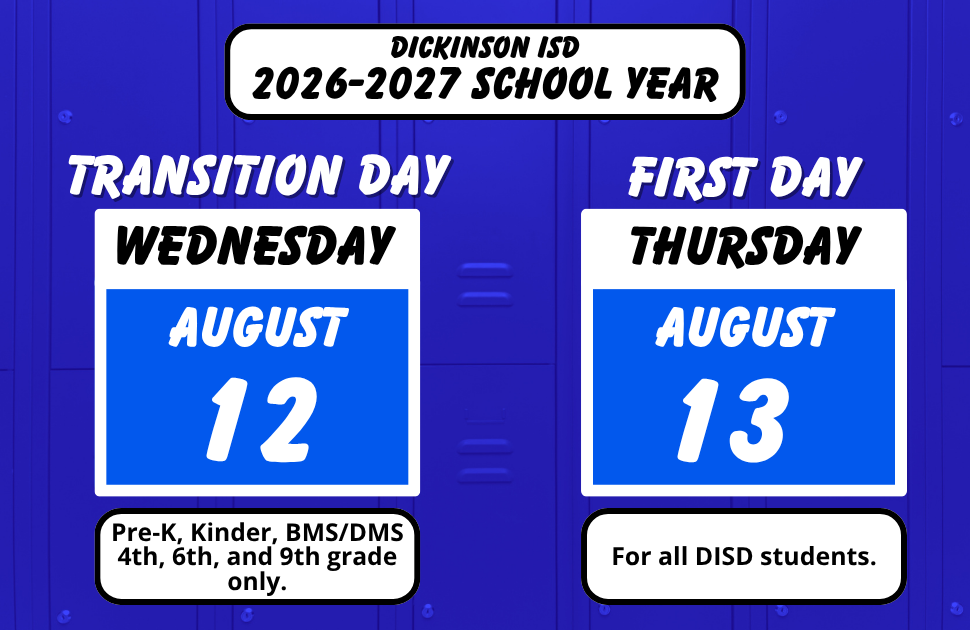 DICKINSON ISD
2026-2027 SCHOOL YEAR

TRANSITION DAY

WEDNESDAY

AUGUST
12

Pre-K, Kinder, BMS/DMS 4th, 6th, and 9th grade only.

FIRST DAY

THURSDAY

AUGUST
13

For all DISD students.